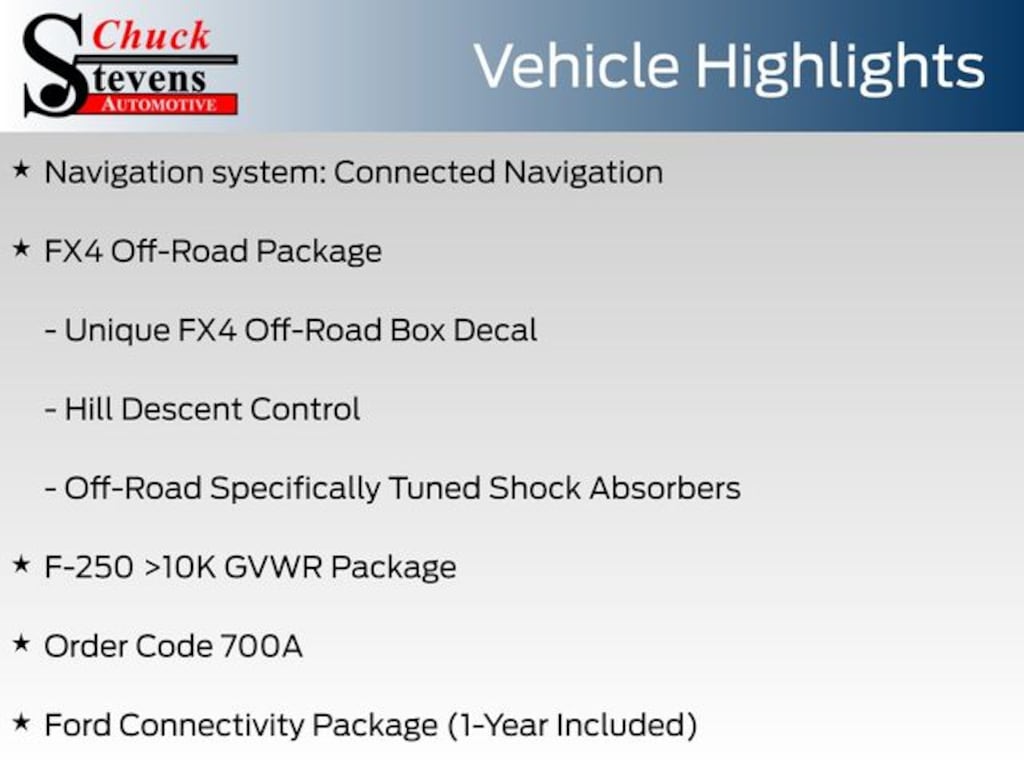 Chuck Stevens AUTOMOTIVE

Vehicle Highlights

★ Navigation system: Connected Navigation

★ FX4 Off-Road Package

- Unique FX4 Off-Road Box Decal

- Hill Descent Control

- Off-Road Specifically Tuned Shock Absorbers

★ F-250 >10K GVWR Package

★ Order Code 700A

★ Ford Connectivity Package (1-Year Included)